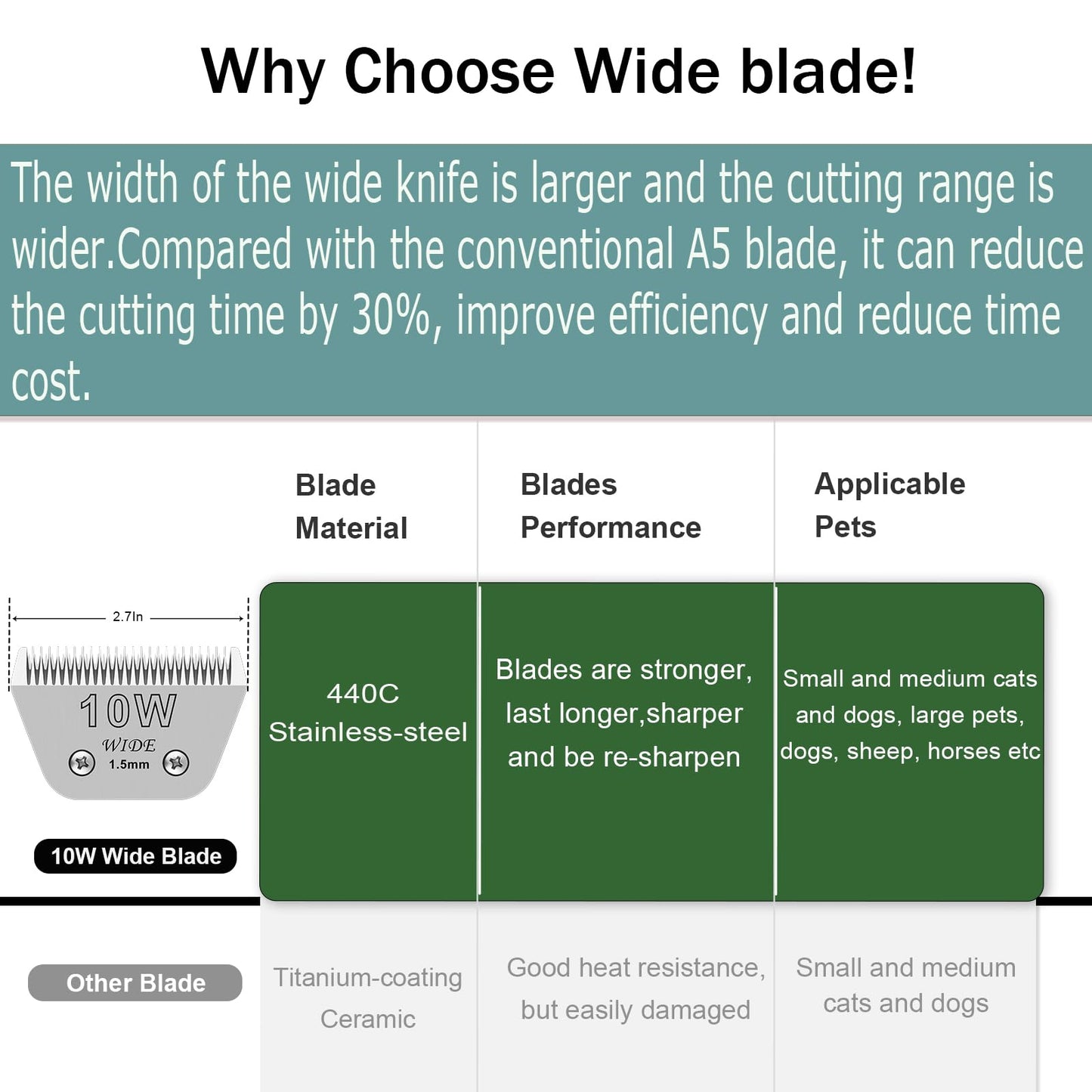 Why Choose Wide blade!

The width of the wide knife is larger and the cutting range is wider.Compared with the conventional A5 blade, it can reduce the cutting time by 30%, improve efficiency and reduce time cost.

| | Blade Material | Blades Performance | Applicable Pets |
|---|---|---|---|
| 2.7In 10W WIDE 1.5mm 10W Wide Blade | 440C Stainless-steel | Blades are stronger, last longer,sharper and be re-sharpen | Small and medium cats and dogs, large pets, dogs, sheep, horses etc |
| Other Blade | Titanium-coating Ceramic | Good heat resistance, but easily damaged | Small and medium cats and dogs |